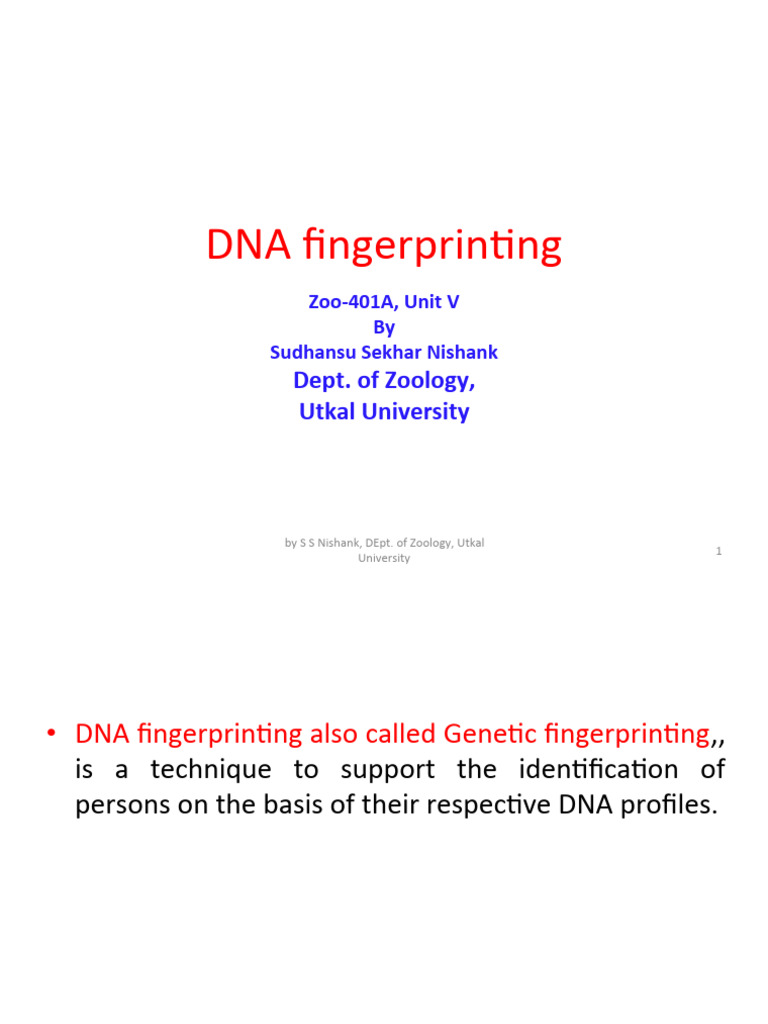 DNA fingerprinting

Zoo-401A, Unit V
By
Sudhansu Sekhar Nishank
Dept. of Zoology,
Utkal University

by S S Nishank, DEpt. of Zoology, Utkal University

1

• DNA fingerprinting also called Genetic fingerprinting,, is a technique to support the identification of persons on the basis of their respective DNA profiles.